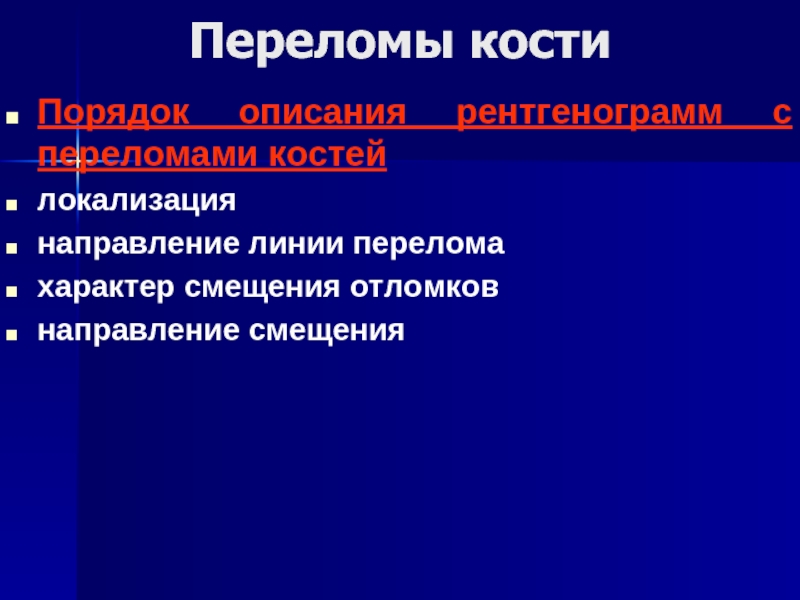 Переломы кости

- Порядок описания рентгенограмм с переломами костей
- локализация
- направление линии перелома
- характер смещения отломков
- направление смещения